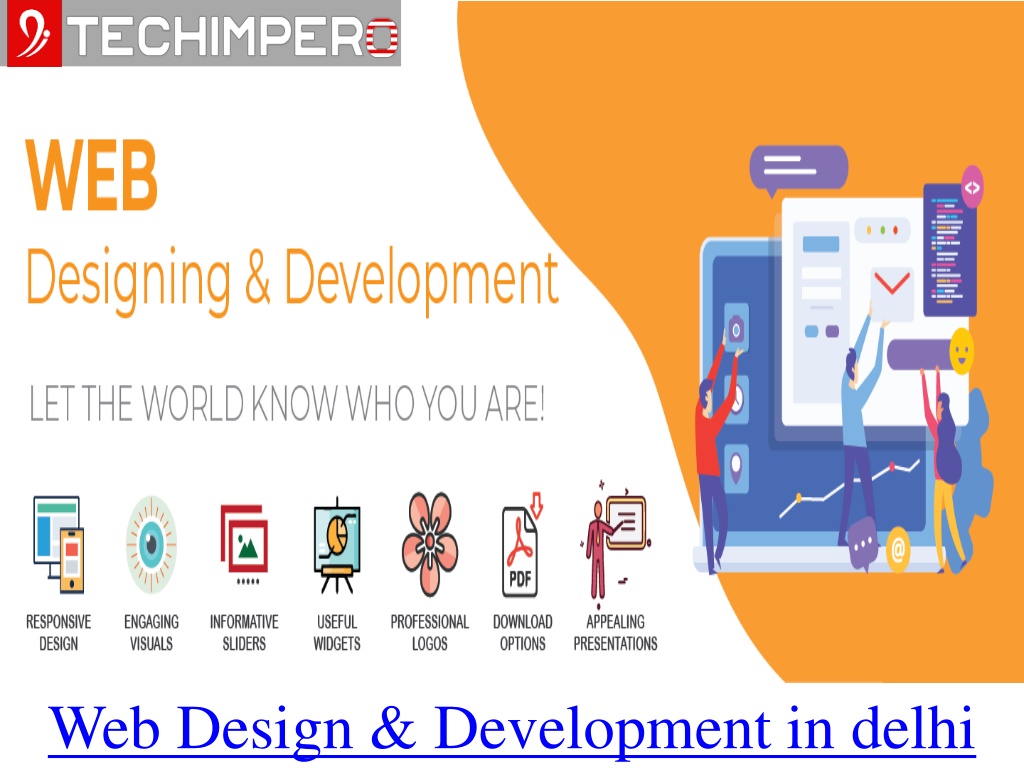 TECHIMPERO

WEB
Designing & Development

LET THE WORLD KNOW WHO YOU ARE!

PDF

RESPONSIVE DESIGN
ENGAGING VISUALS
INFORMATIVE SLIDERS
USEFUL WIDGETS
PROFESSIONAL LOGOS
DOWNLOAD OPTIONS
APPEALING PRESENTATIONS

Web Design & Development in delhi